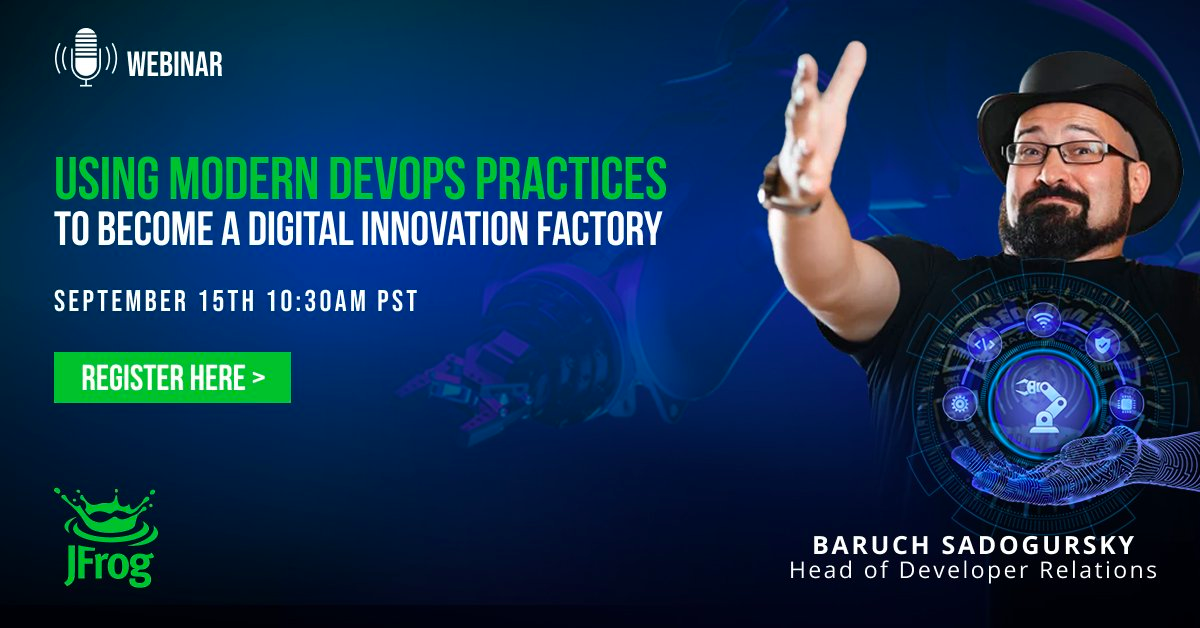 WEBINAR

USING MODERN DEVOPS PRACTICES
TO BECOME A DIGITAL INNOVATION FACTORY

SEPTEMBER 15TH 10:30AM PST

REGISTER HERE >

JFrog

BARUCH SADOGURSKY
Head of Developer Relations